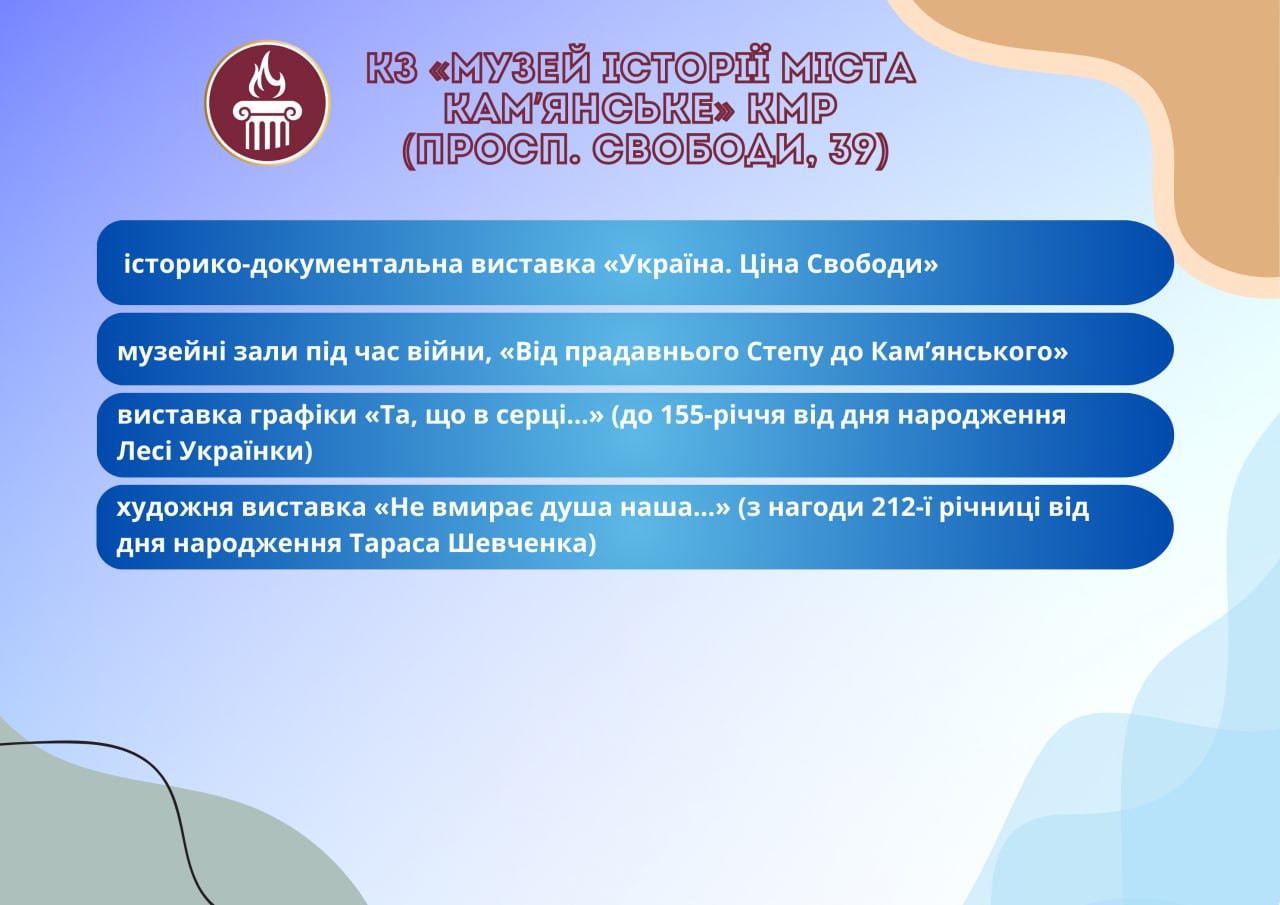 КЗ «МУЗЕЙ ІСТОРІЇ МІСТА КАМ'ЯНСЬКЕ» КМР (ПРОСП. СВОБОДИ, 39)

історико-документальна виставка «Україна. Ціна Свободи»

музейні зали під час війни, «Від прадавнього Степу до Кам'янського»

виставка графіки «Та, що в серці...» (до 155-річчя від дня народження Лесі Українки)

художня виставка «Не вмирає душа наша...» (з нагоди 212-ї річниці від дня народження Тараса Шевченка)